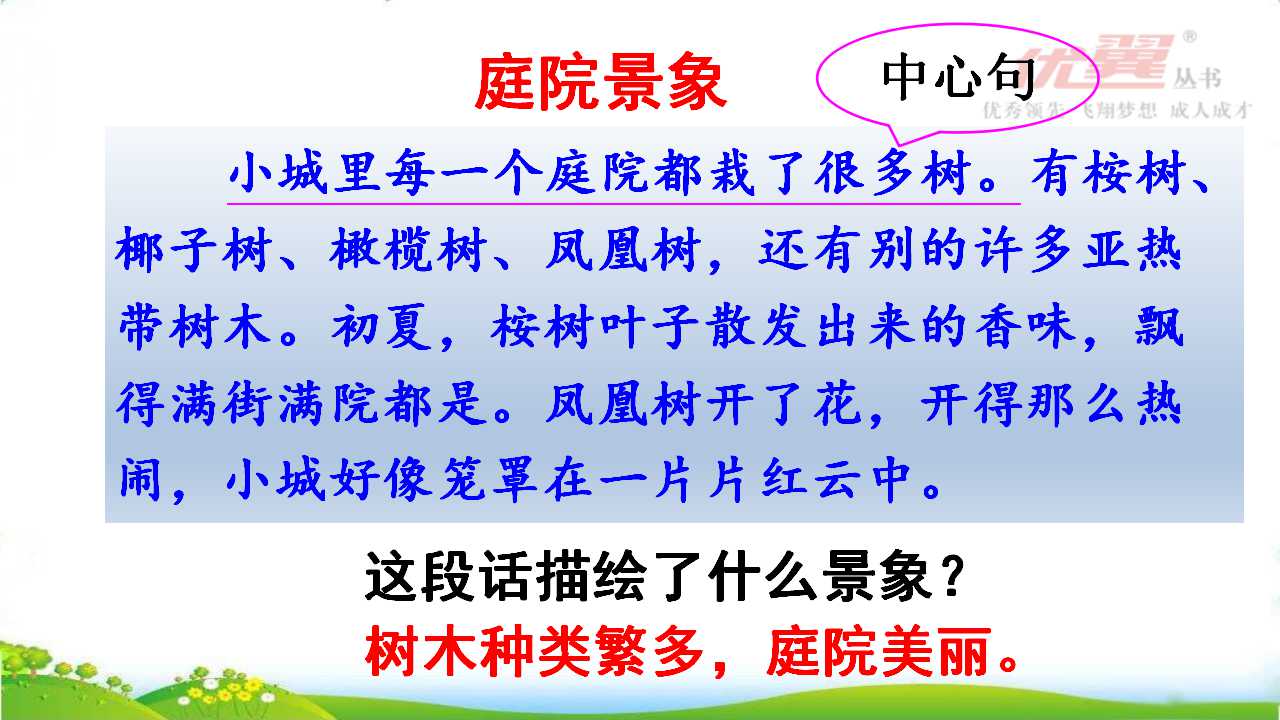 庭院景象

中心句

优翼® 丛书
优秀领先 飞翔梦想 成人成才

小城里每一个庭院都栽了很多树。有桉树、椰子树、橄榄树、凤凰树，还有别的许多亚热带树木。初夏，桉树叶子散发出来的香味，飘得满街满院都是。凤凰树开了花，开得那么热闹，小城好像笼罩在一片片红云中。

这段话描绘了什么景象？
树木种类繁多，庭院美丽。